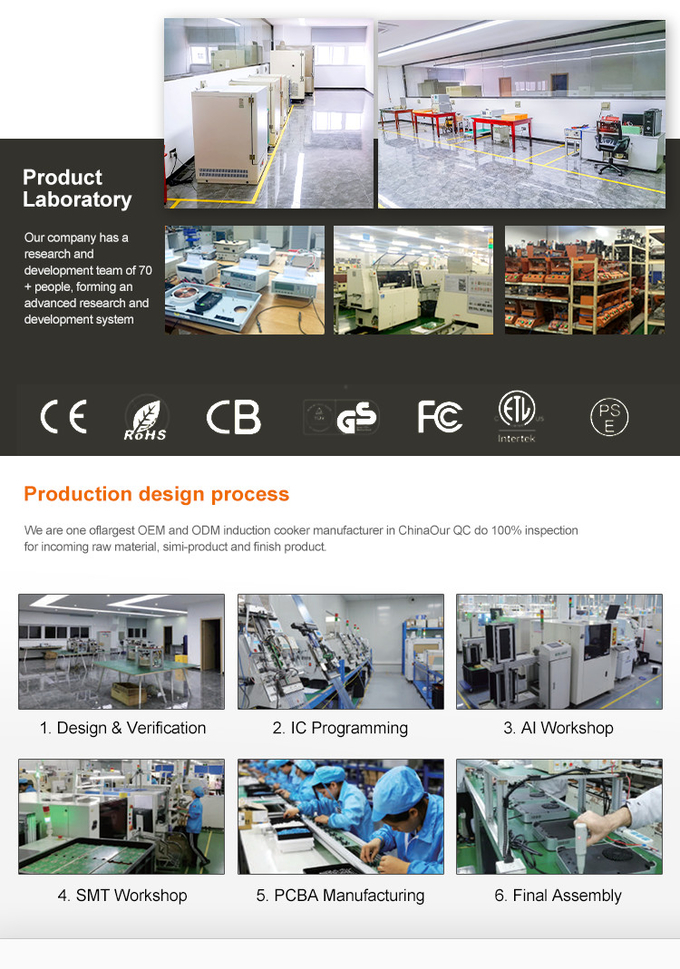 Product Laboratory

Our company has a research and development team of 70 + people, forming an advanced research and development system

CE RoHS CB GS FC ETL Intertek PSE

Production design process

We are one oflargest OEM and ODM induction cooker manufacturer in ChinaOur QC do 100% inspection for incoming raw material, simi-product and finish product.

1. Design & Verification

2. IC Programming

3. AI Workshop

4. SMT Workshop

5. PCBA Manufacturing

6. Final Assembly